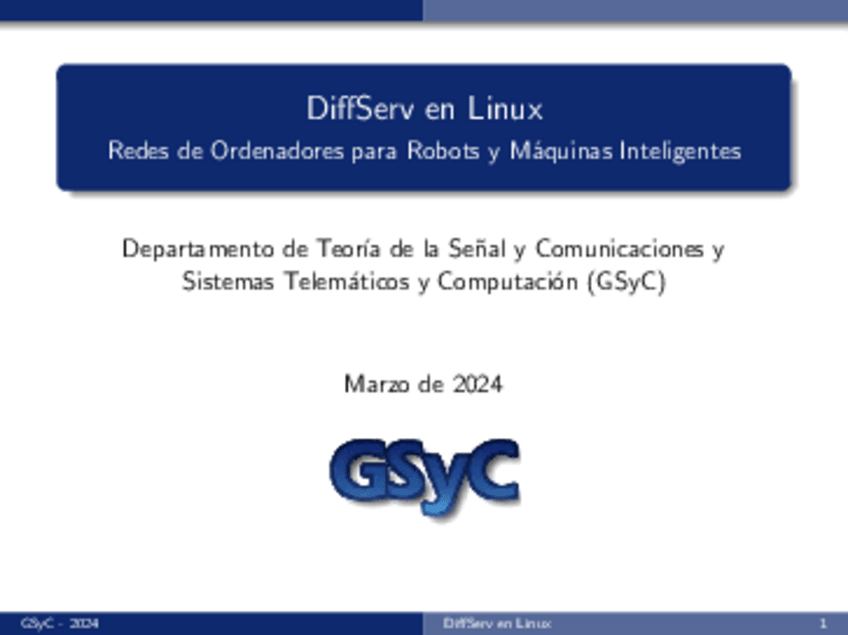 DiffServ en Linux
Redes de Ordenadores para Robots y Máquinas Inteligentes

Departamento de Teoría de la Señal y Comunicaciones y Sistemas Telemáticos y Computación (GSyC)

Marzo de 2024

GSyC

GSyC - 2024 DiffServ en Linux 1